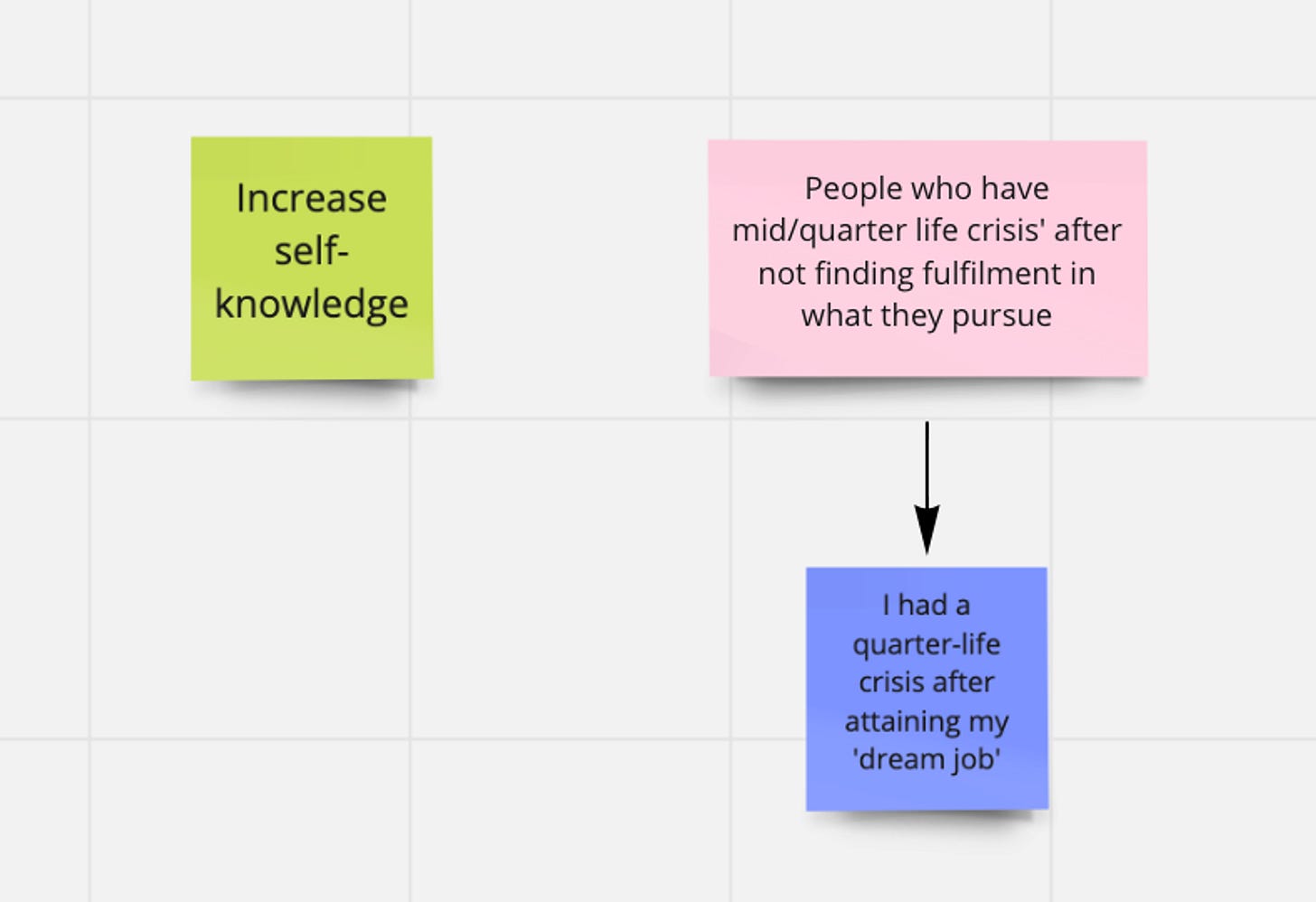 Increase self-knowledge

People who have mid/quarter life crisis' after not finding fulfilment in what they pursue

I had a quarter-life crisis after attaining my 'dream job'